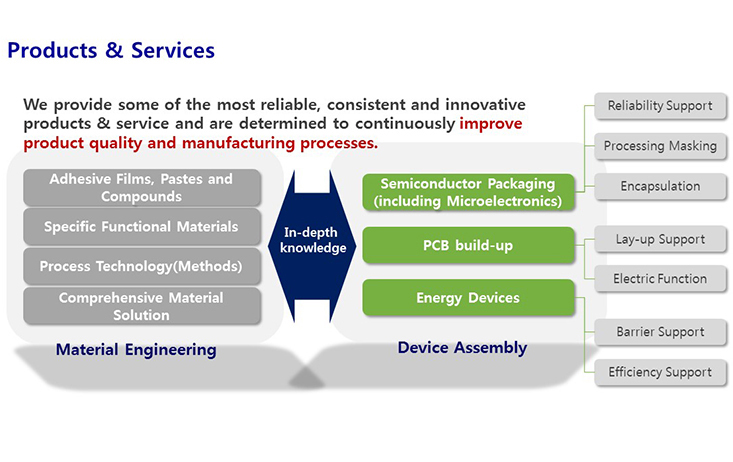 Products & Services

We provide some of the most reliable, consistent and innovative products & service and are determined to continuously improve product quality and manufacturing processes.

Adhesive Films, Pastes and Compounds

Specific Functional Materials

Process Technology(Methods)

Comprehensive Material Solution

Material Engineering

In-depth knowledge

Semiconductor Packaging (including Microelectronics)

PCB build-up

Energy Devices

Device Assembly

Reliability Support

Processing Masking

Encapsulation

Lay-up Support

Electric Function

Barrier Support

Efficiency Support